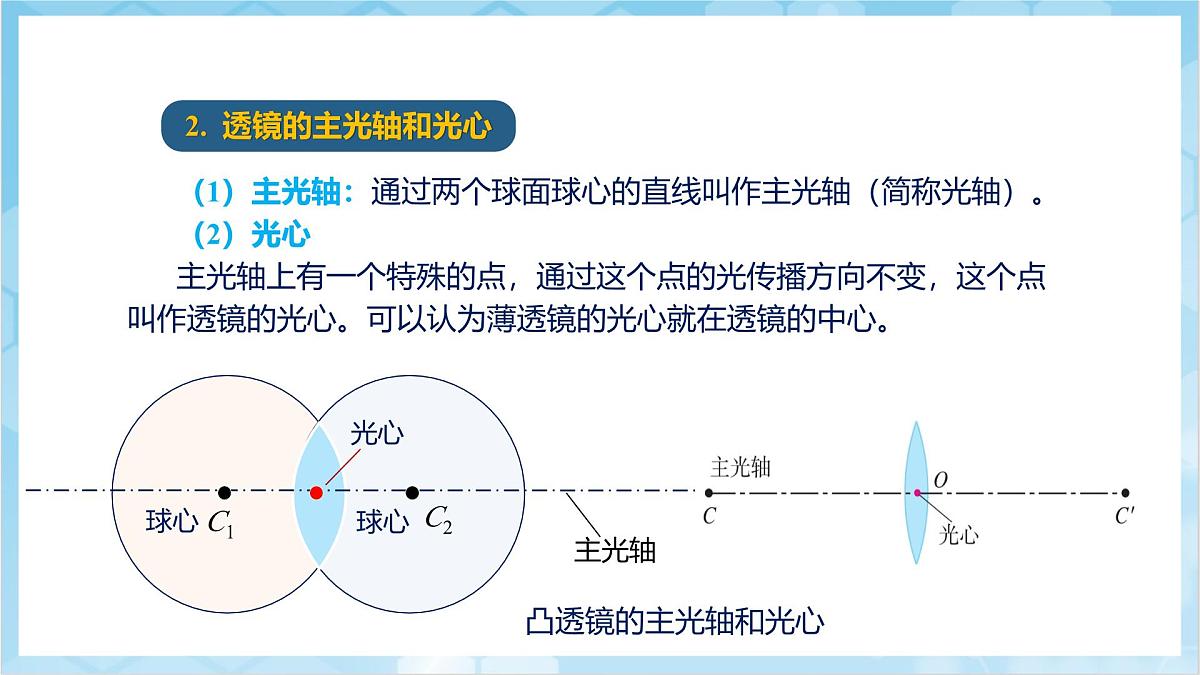 2. 透镜的主光轴和光心

（1）主光轴：通过两个球面球心的直线叫作主光轴（简称光轴）。

（2）光心

主光轴上有一个特殊的点，通过这个点的光传播方向不变，这个点叫作透镜的光心。可以认为薄透镜的光心就在透镜的中心。

光心

球心 $C_1$

球心 $C_2$

主光轴

主光轴

$C$

$O$

光心

$C'$

凸透镜的主光轴和光心